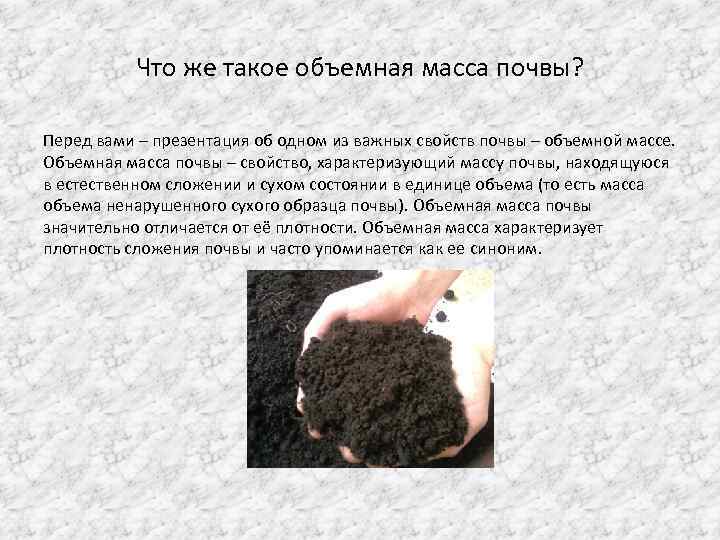 Что же такое объемная масса почвы?

Перед вами – презентация об одном из важных свойств почвы – объемной массе. Объемная масса почвы – свойство, характеризующий массу почвы, находящуюся в естественном сложении и сухом состоянии в единице объема (то есть масса объема ненарушенного сухого образца почвы). Объемная масса почвы значительно отличается от её плотности. Объемная масса характеризует плотность сложения почвы и часто упоминается как ее синоним.